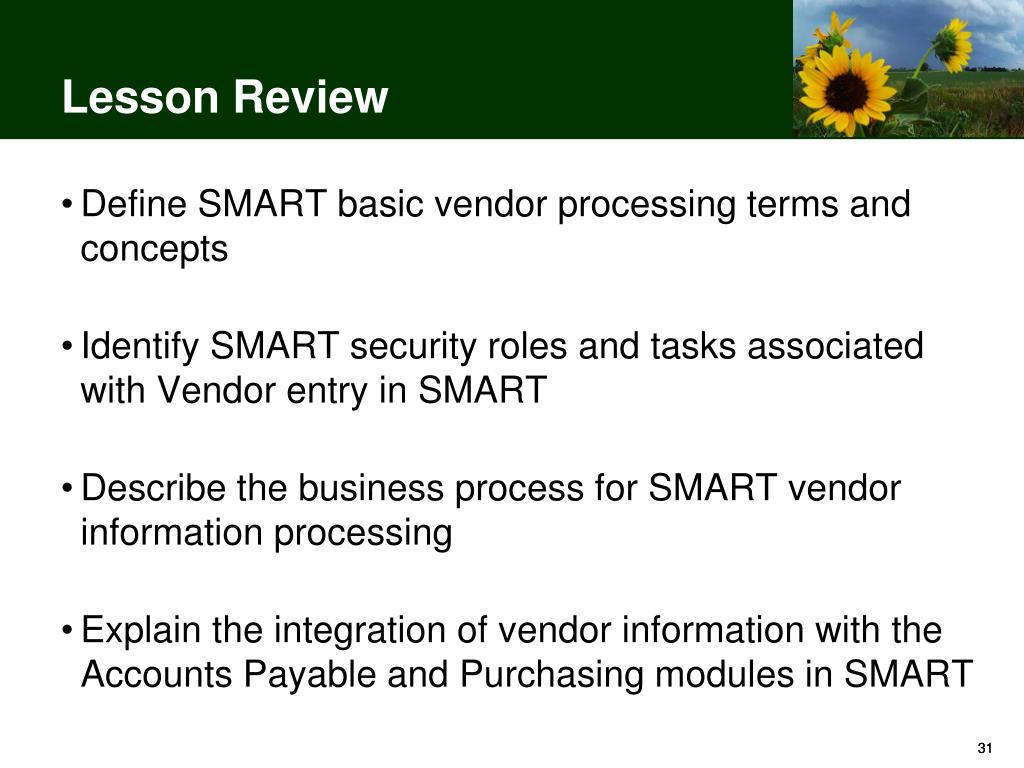 Lesson Review

• Define SMART basic vendor processing terms and concepts

• Identify SMART security roles and tasks associated with Vendor entry in SMART

• Describe the business process for SMART vendor information processing

• Explain the integration of vendor information with the Accounts Payable and Purchasing modules in SMART

31